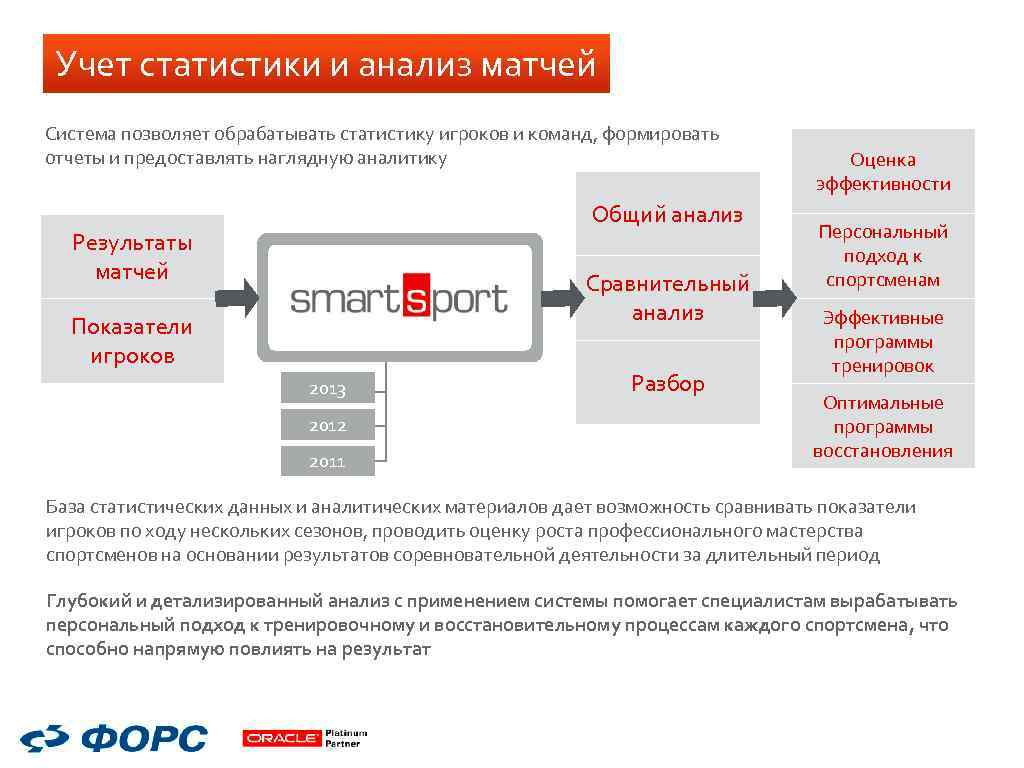 Учет статистики и анализ матчей

Система позволяет обрабатывать статистику игроков и команд, формировать отчеты и предоставлять наглядную аналитику

Результаты матчей

Показатели игроков

smartsport

2013

2012

2011

Общий анализ

Сравнительный анализ

Разбор

Оценка эффективности

Персональный подход к спортсменам

Эффективные программы тренировок

Оптимальные программы восстановления

База статистических данных и аналитических материалов дает возможность сравнивать показатели игроков по ходу нескольких сезонов, проводить оценку роста профессионального мастерства спортсменов на основании результатов соревновательной деятельности за длительный период

Глубокий и детализированный анализ с применением системы помогает специалистам вырабатывать персональный подход к тренировочному и восстановительному процессам каждого спортсмена, что способно напрямую повлиять на результат

ФОРС

ORACLE Platinum Partner